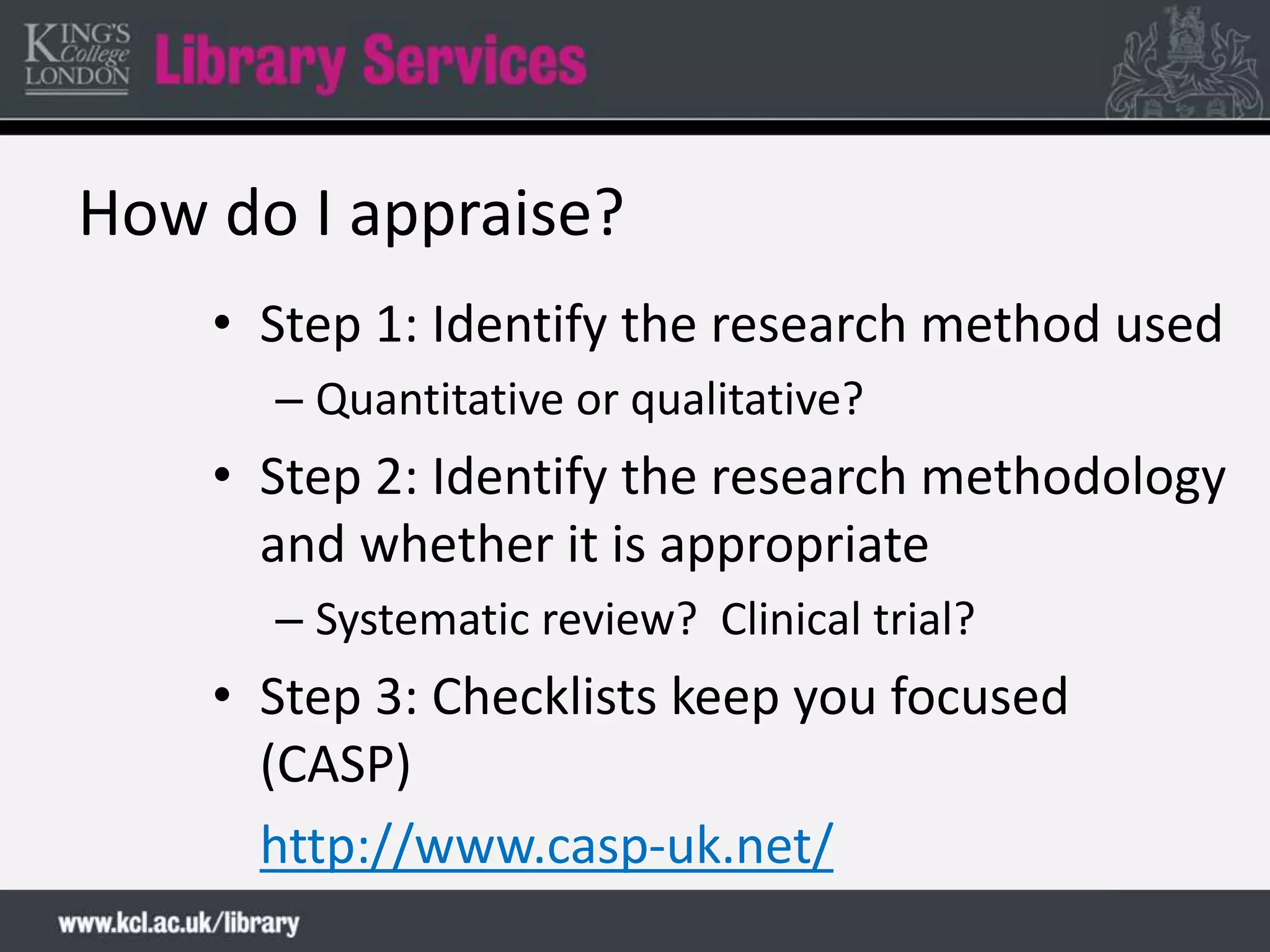 KING'S College LONDON Library Services

How do I appraise?

• Step 1: Identify the research method used
– Quantitative or qualitative?
• Step 2: Identify the research methodology and whether it is appropriate
– Systematic review? Clinical trial?
• Step 3: Checklists keep you focused (CASP)
http://www.casp-uk.net/

www.kcl.ac.uk/library